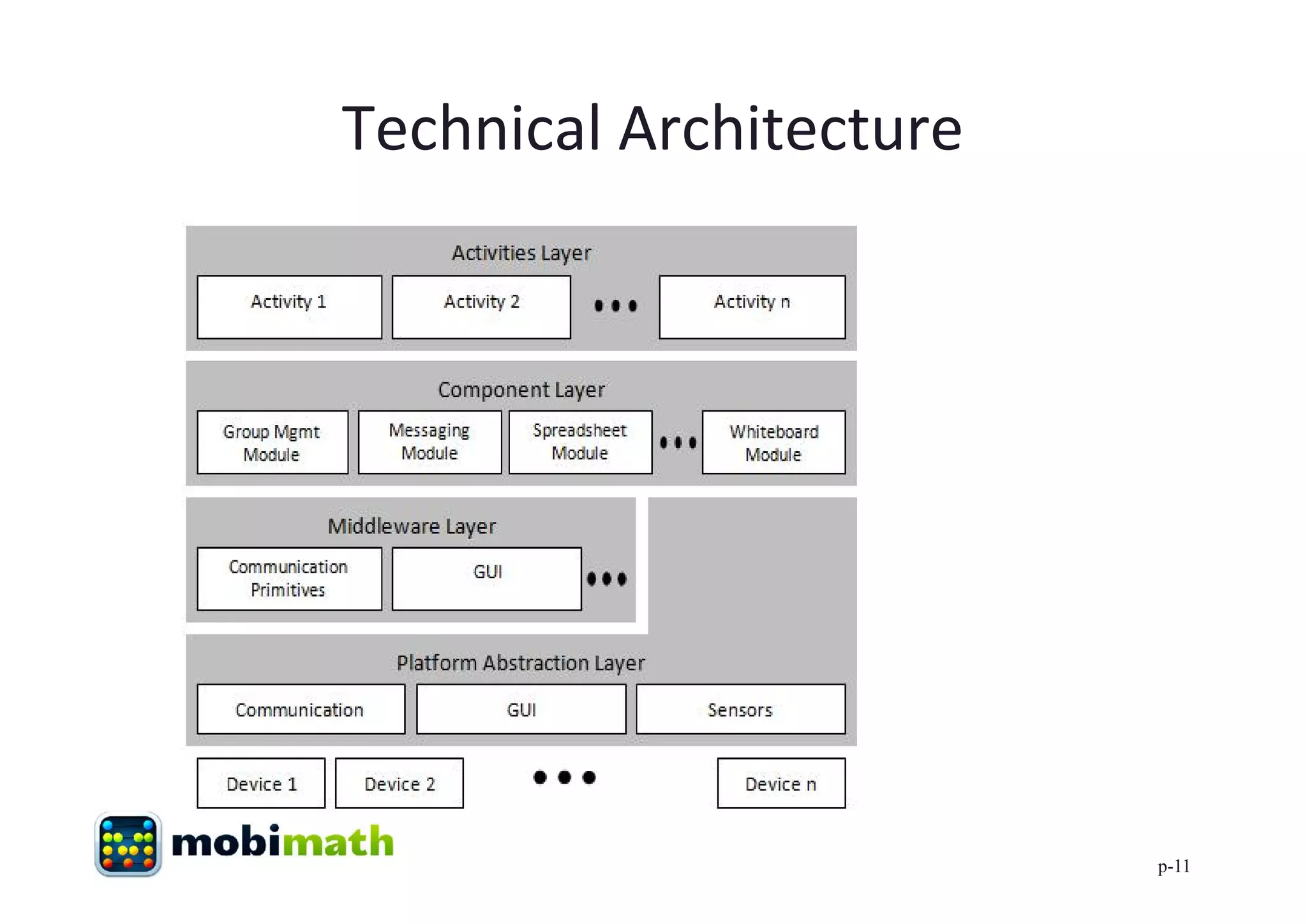 Technical Architecture

Activities Layer

Activity 1

Activity 2

•••

Activity n

Component Layer

Group Mgmt Module

Messaging Module

Spreadsheet Module

•••

Whiteboard Module

Middleware Layer

Communication Primitives

GUI

•••

Platform Abstraction Layer

Communication

GUI

Sensors

Device 1

Device 2

•••

Device n

mobimath

p-11